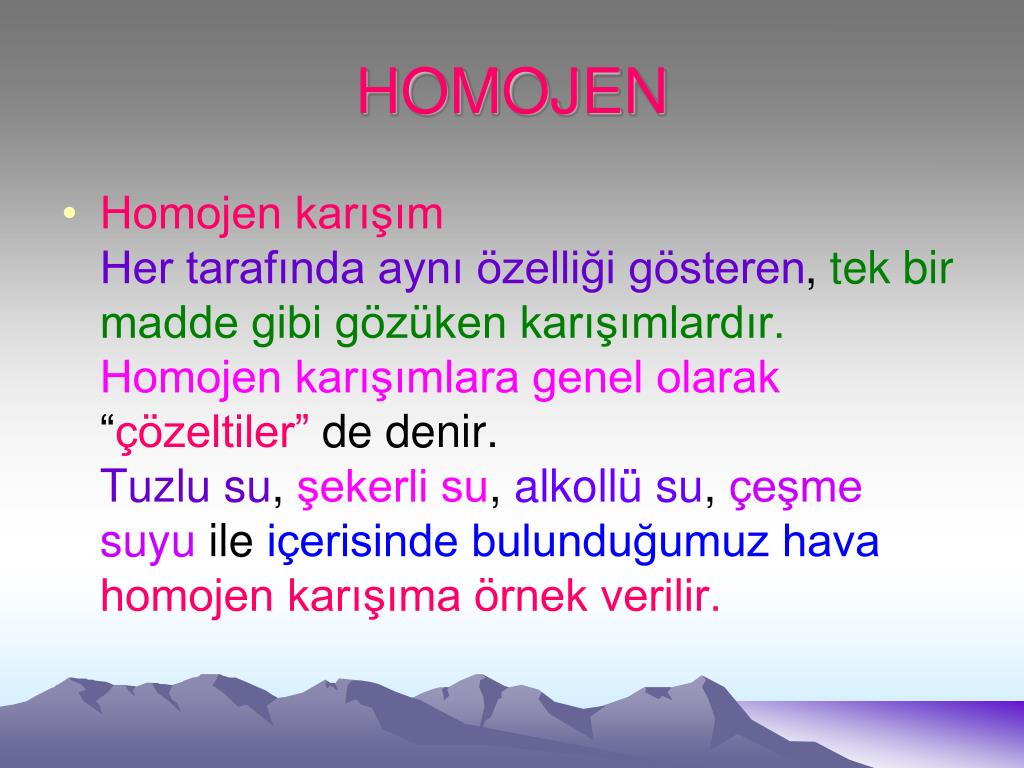 HOMOJEN

• Homojen karışım
Her tarafında aynı özelliği gösteren, tek bir madde gibi gözüken karışımlardır.
Homojen karışımlara genel olarak “çözeltiler” de denir.
Tuzlu su, şekerli su, alkollü su, çeşme suyu ile içerisinde bulunduğumuz hava homojen karışıma örnek verilir.